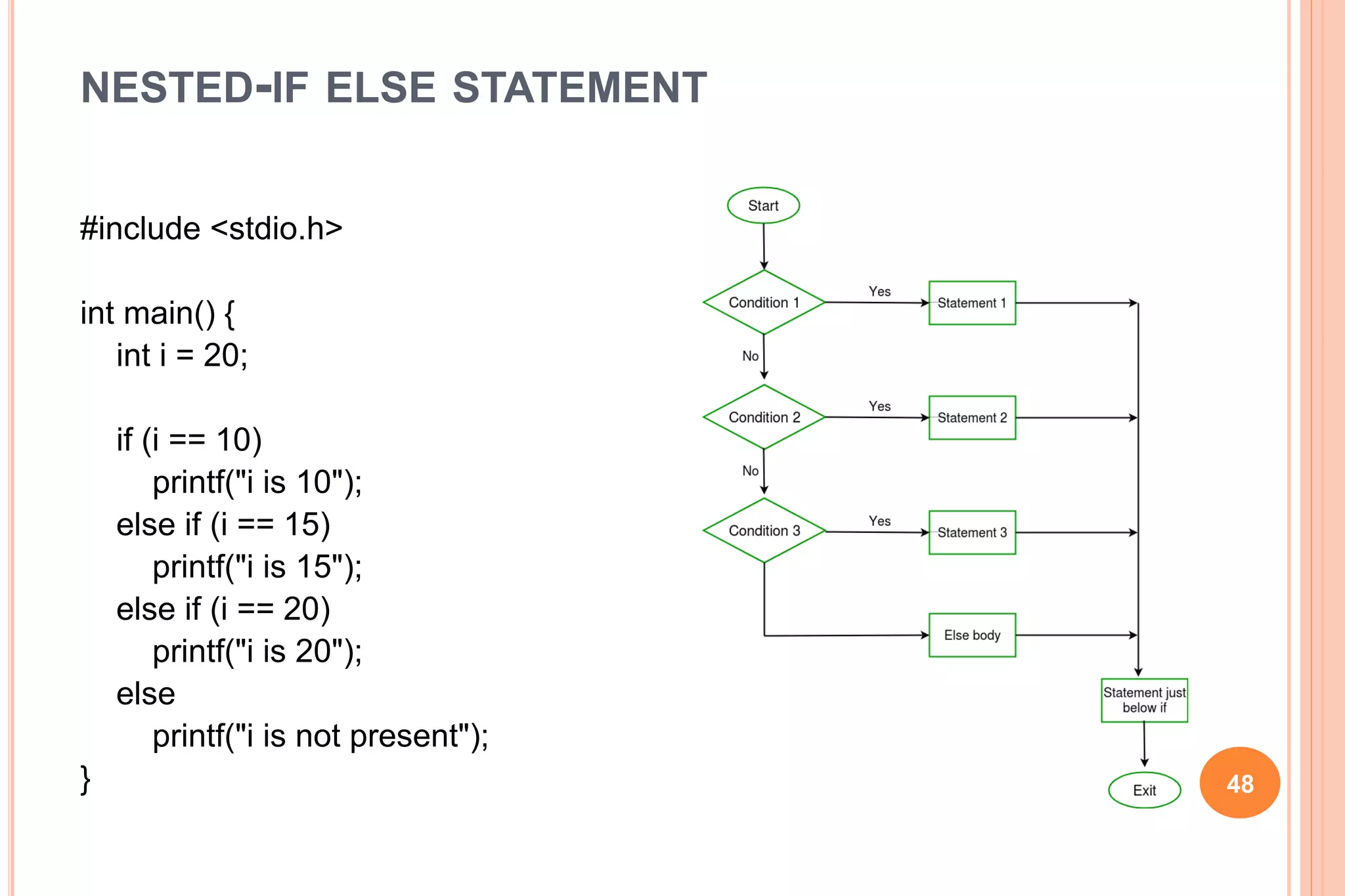 NESTED-IF ELSE STATEMENT

#include <stdio.h>

int main() {
    int i = 20;

    if (i == 10)
        printf("i is 10");
    else if (i == 15)
        printf("i is 15");
    else if (i == 20)
        printf("i is 20");
    else
        printf("i is not present");
}

Start
Condition 1
Yes
Statement 1
No
Condition 2
Yes
Statement 2
No
Condition 3
Yes
Statement 3
Else body
Statement just below if
Exit

48